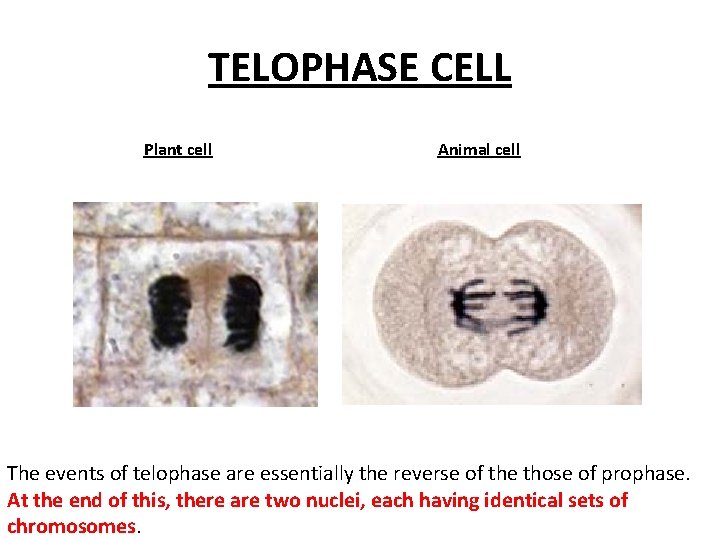 TELOPHASE CELL

Plant cell

Animal cell

The events of telophase are essentially the reverse of the those of prophase. At the end of this, there are two nuclei, each having identical sets of chromosomes.